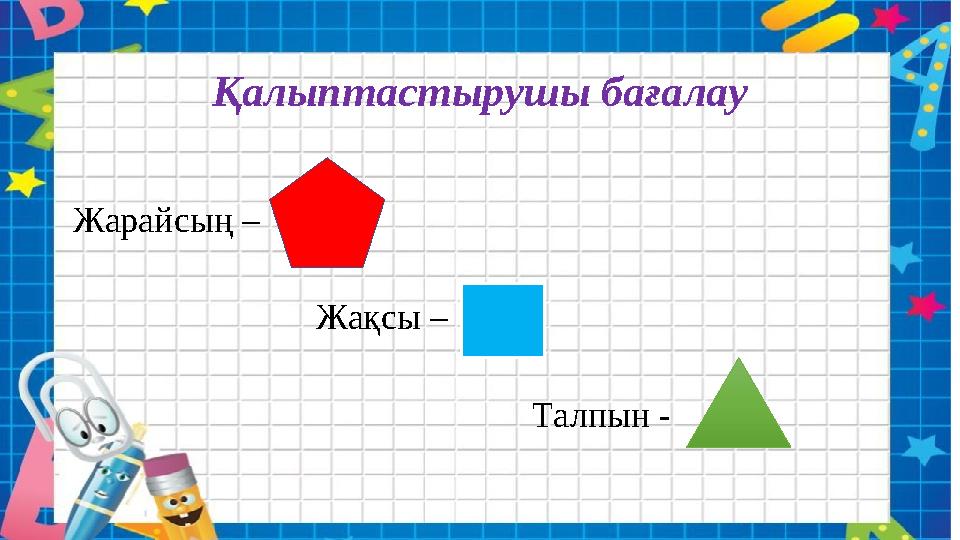 Қалыптастырушы бағалау

Жарайсың –

Жақсы –

Талпын -